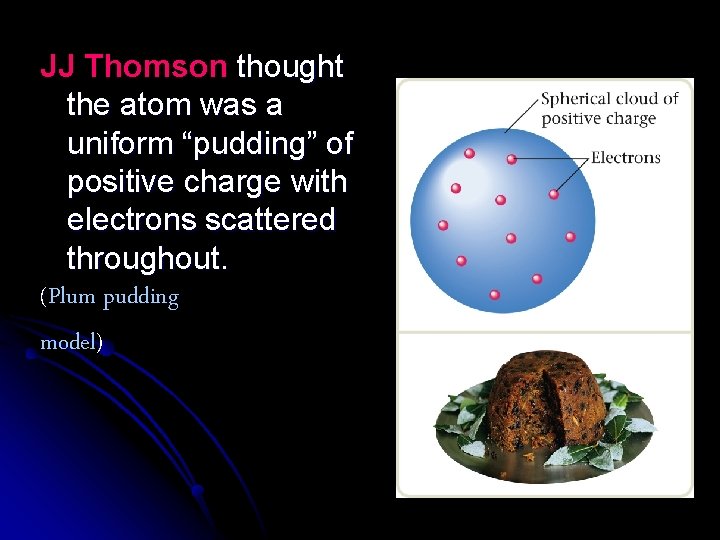 JJ Thomson thought the atom was a uniform “pudding” of positive charge with electrons scattered throughout.

(Plum pudding

model)

Spherical cloud of positive charge

Electrons